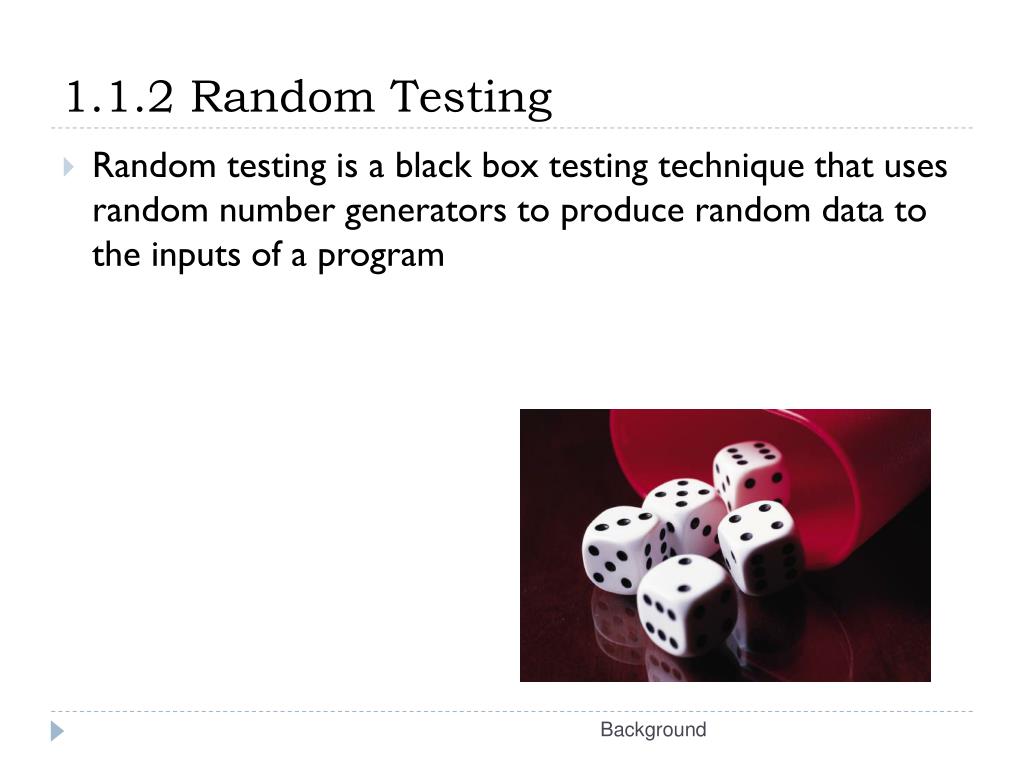 1.1.2 Random Testing

Random testing is a black box testing technique that uses random number generators to produce random data to the inputs of a program

Background